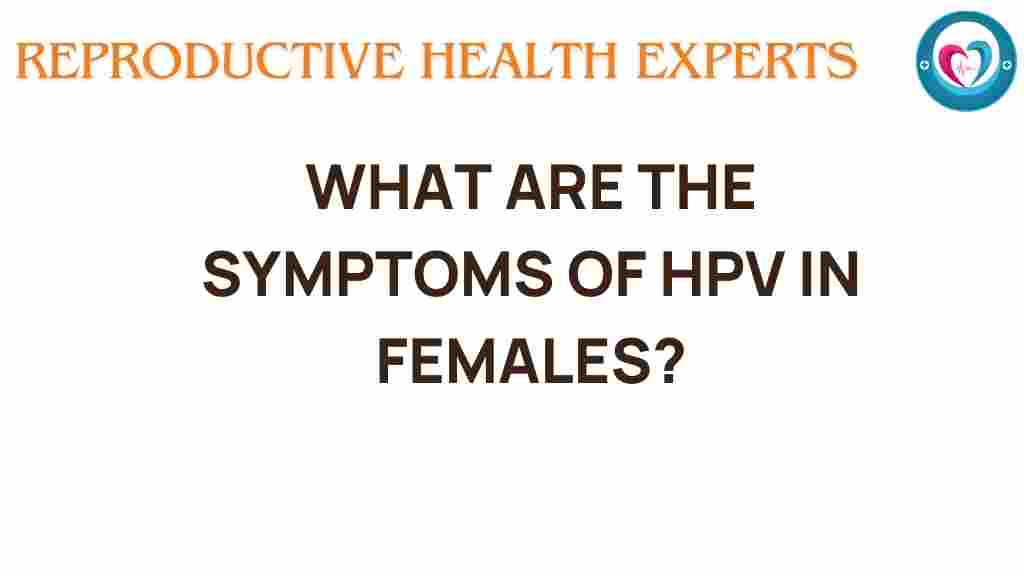 REPRODUCTIVE HEALTH EXPERTS

WHAT ARE THE SYMPTOMS OF HPV IN FEMALES?